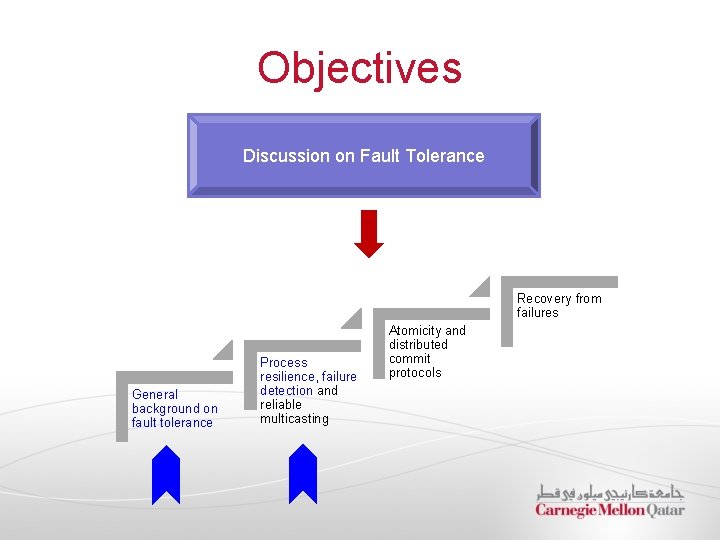 Objectives

Discussion on Fault Tolerance

General background on fault tolerance

Process resilience, failure detection and reliable multicasting

Atomicity and distributed commit protocols

Recovery from failures

جامعة كارنيجي ميلون في قطر
Carnegie Mellon Qatar